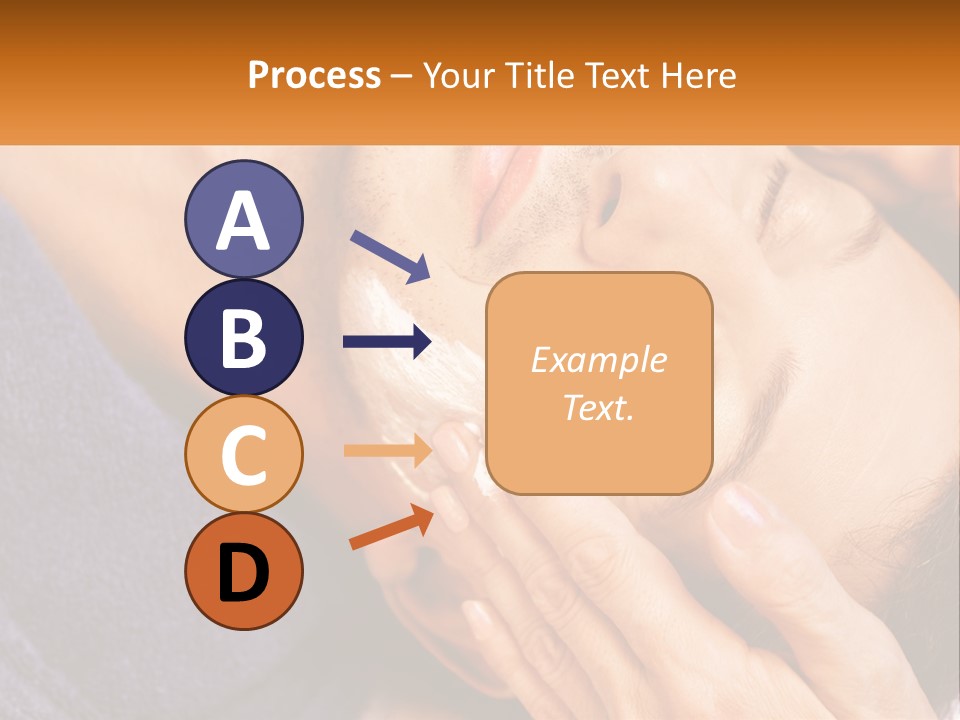 Process – Your Title Text Here

A

B

C

D

Example Text.